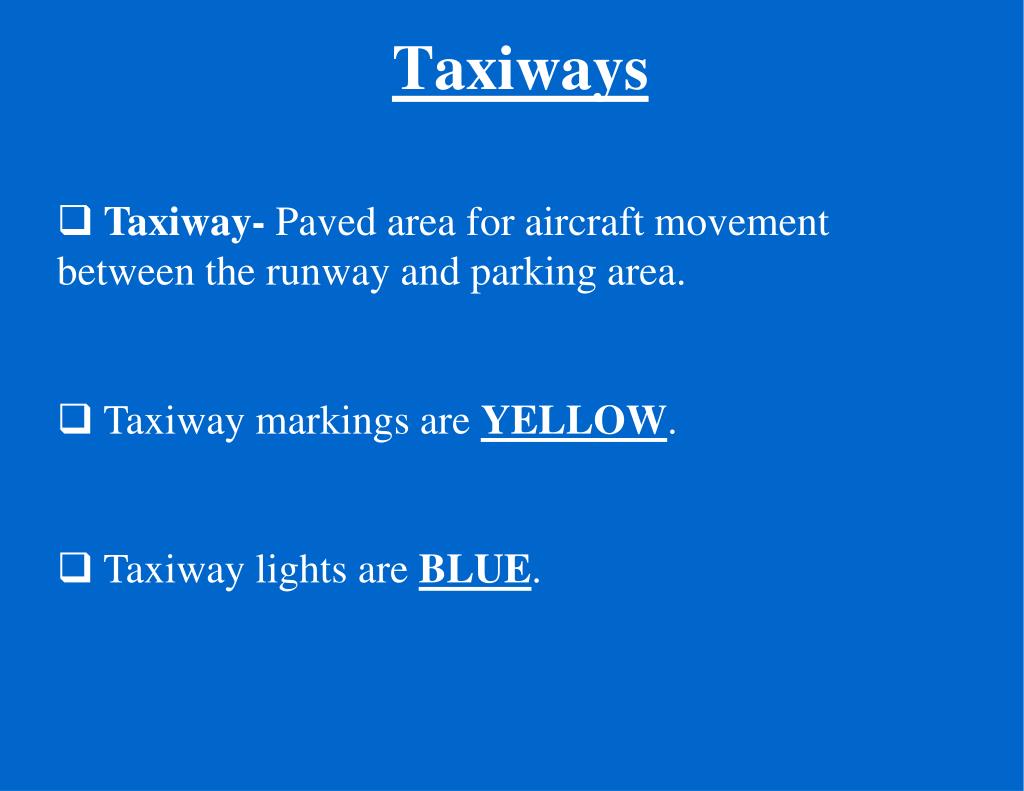 Taxiways

❑ Taxiway- Paved area for aircraft movement between the runway and parking area.

❑ Taxiway markings are YELLOW.

❑ Taxiway lights are BLUE.